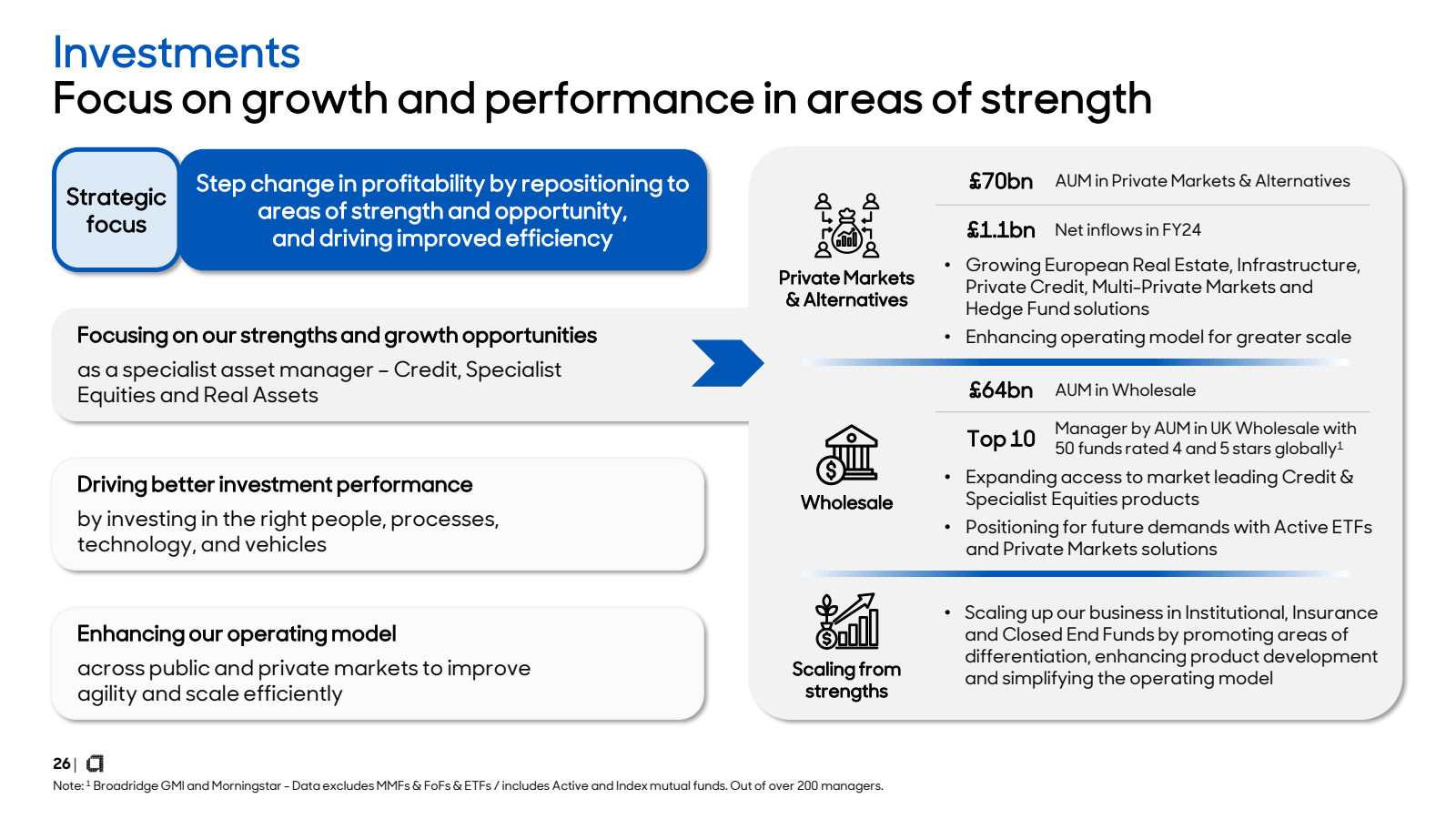 Investments
Focus on growth and performance in areas of strength

Strategic focus

Step change in profitability by repositioning to areas of strength and opportunity, and driving improved efficiency

Focusing on our strengths and growth opportunities
as a specialist asset manager – Credit, Specialist Equities and Real Assets

Driving better investment performance
by investing in the right people, processes, technology, and vehicles

Enhancing our operating model
across public and private markets to improve agility and scale efficiently

Private Markets & Alternatives

£70bn AUM in Private Markets & Alternatives

£1.1bn Net inflows in FY24

• Growing European Real Estate, Infrastructure, Private Credit, Multi-Private Markets and Hedge Fund solutions
• Enhancing operating model for greater scale

Wholesale

£64bn AUM in Wholesale

Top 10 Manager by AUM in UK Wholesale with 50 funds rated 4 and 5 stars globally$^1$

• Expanding access to market leading Credit & Specialist Equities products
• Positioning for future demands with Active ETFs and Private Markets solutions

Scaling from strengths

• Scaling up our business in Institutional, Insurance and Closed End Funds by promoting areas of differentiation, enhancing product development and simplifying the operating model

26 |

Note: $^1$ Broadridge GMI and Morningstar – Data excludes MMFs & FoFs & ETFs / includes Active and Index mutual funds. Out of over 200 managers.